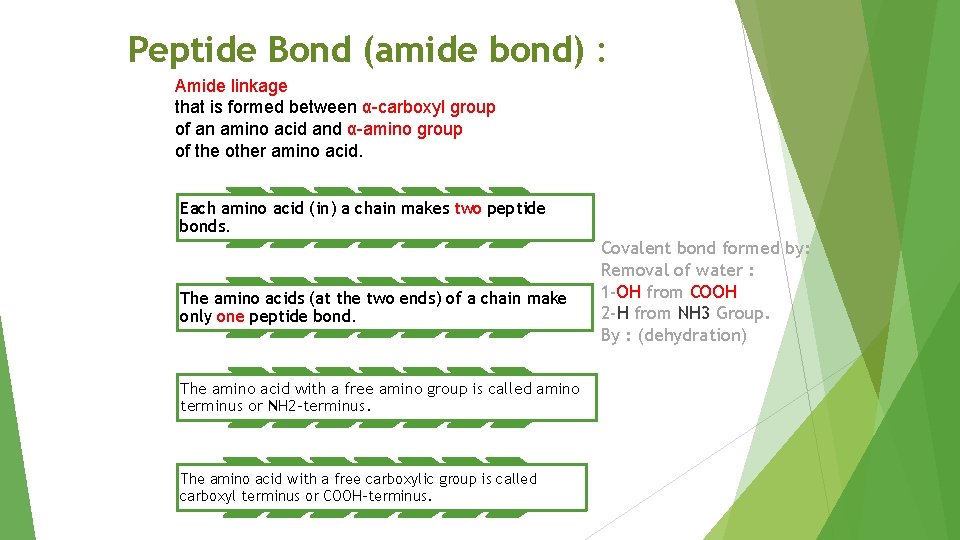 Peptide Bond (amide bond) :

Amide linkage
that is formed between α-carboxyl group
of an amino acid and α-amino group
of the other amino acid.

Each amino acid (in) a chain makes two peptide bonds.

The amino acids (at the two ends) of a chain make only one peptide bond.

The amino acid with a free amino group is called amino terminus or NH2-terminus.

The amino acid with a free carboxylic group is called carboxyl terminus or COOH-terminus.

Covalent bond formed by:
Removal of water :
1-OH from COOH
2-H from NH3 Group.
By : (dehydration)